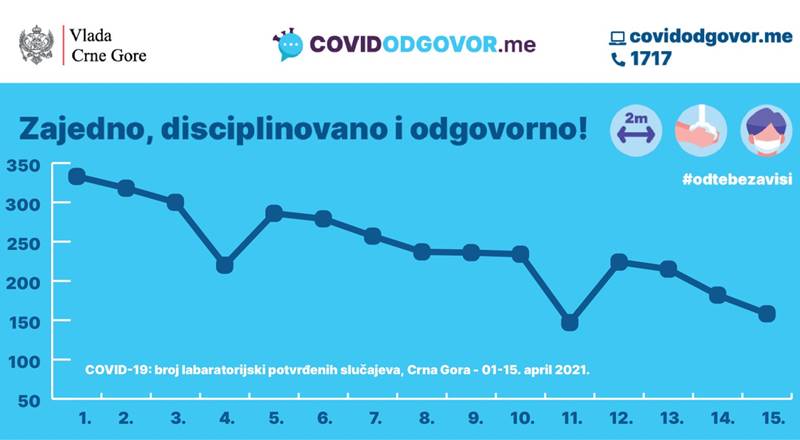 Vlada
Crne Gore

COVIDODGOVOR.me

covidodgovor.me
1717

Zajedno, disciplinovano i odgovorno!

2m

#odtebezavisi

350
300
250
200
150
100
50

COVID-19: broj labaratorijski potvrđenih slučajeva, Crna Gora - 01-15. april 2021.

1. 2. 3. 4. 5. 6. 7. 8. 9. 10. 11. 12. 13. 14. 15.